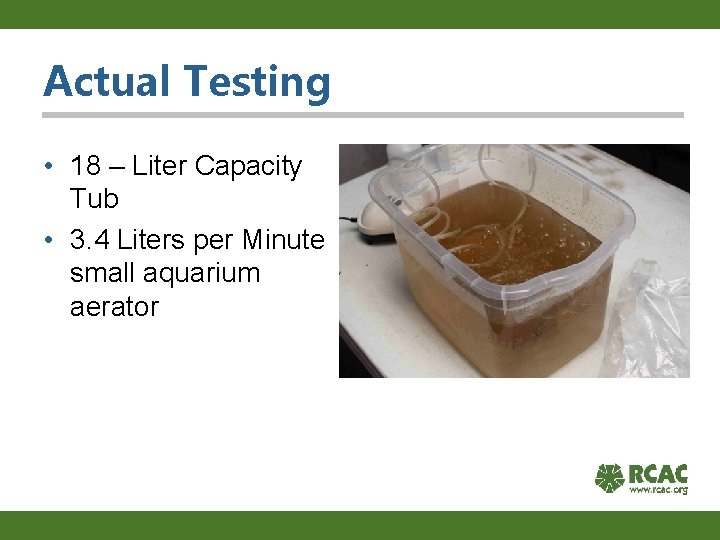 Actual Testing

• 18 – Liter Capacity Tub
• 3.4 Liters per Minute small aquarium aerator

RCAC
www.rcac.org